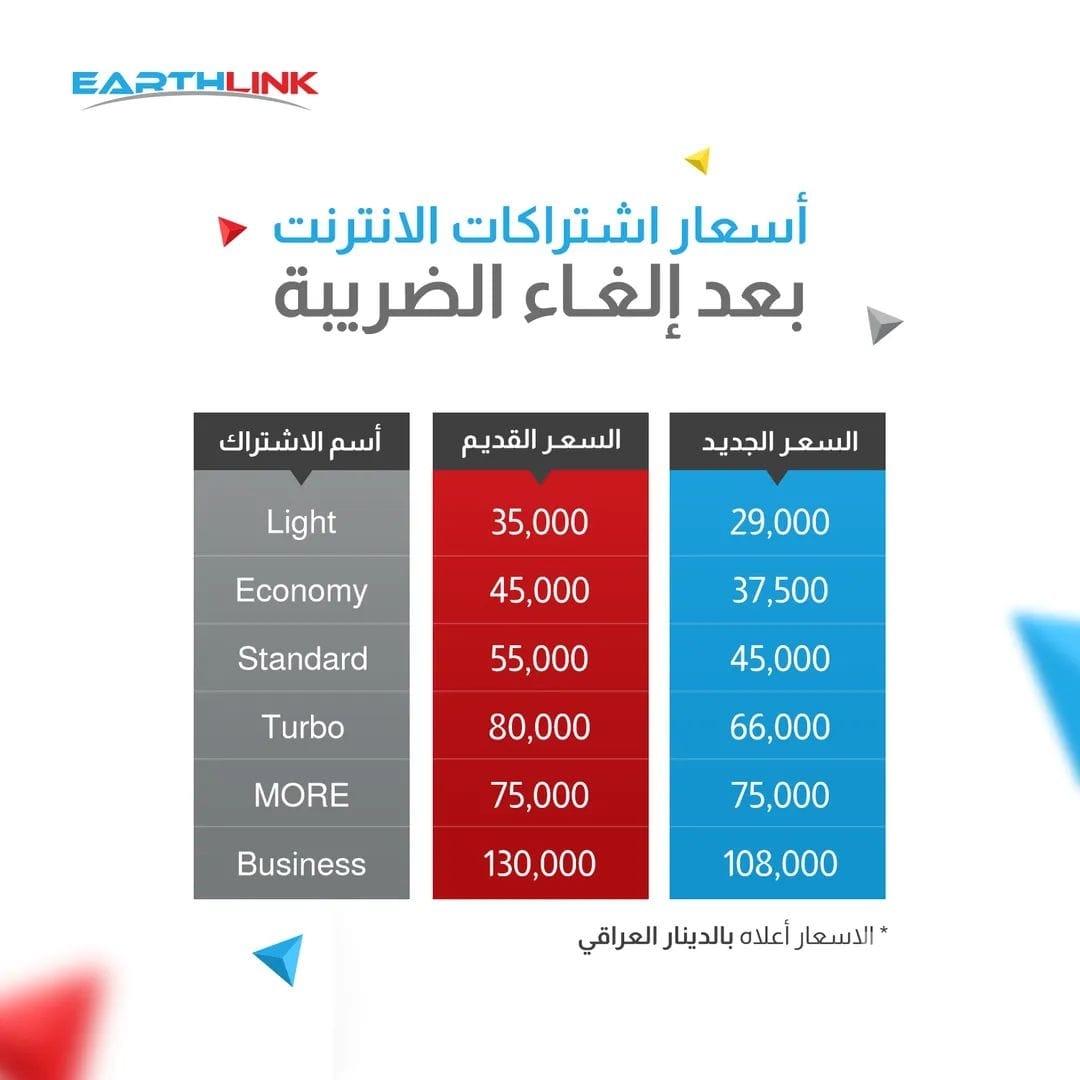 EARTHLINK

أسعار اشتراكات الانترنت
بعد إلغاء الضريبة

| السعر الجديد | السعر القديم | أسم الاشتراك |
|---|---|---|
| 29,000 | 35,000 | Light |
| 37,500 | 45,000 | Economy |
| 45,000 | 55,000 | Standard |
| 66,000 | 80,000 | Turbo |
| 75,000 | 75,000 | MORE |
| 108,000 | 130,000 | Business |

* الاسعار أعلاه بالدينار العراقي